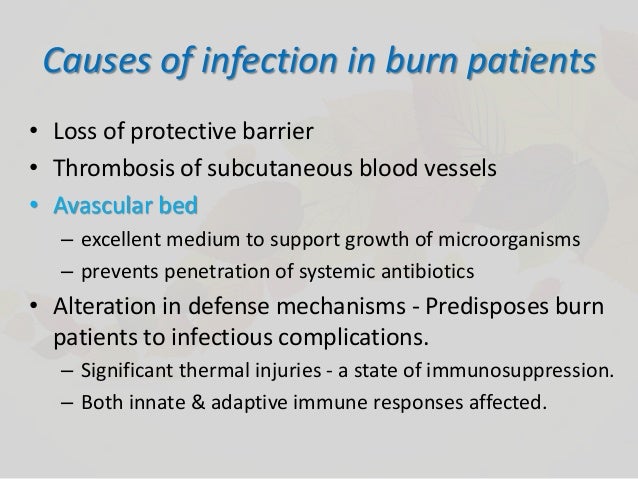 Causes of infection in burn patients

• Loss of protective barrier
• Thrombosis of subcutaneous blood vessels
• Avascular bed
– excellent medium to support growth of microorganisms
– prevents penetration of systemic antibiotics
• Alteration in defense mechanisms - Predisposes burn patients to infectious complications.
– Significant thermal injuries - a state of immunosuppression.
– Both innate & adaptive immune responses affected.